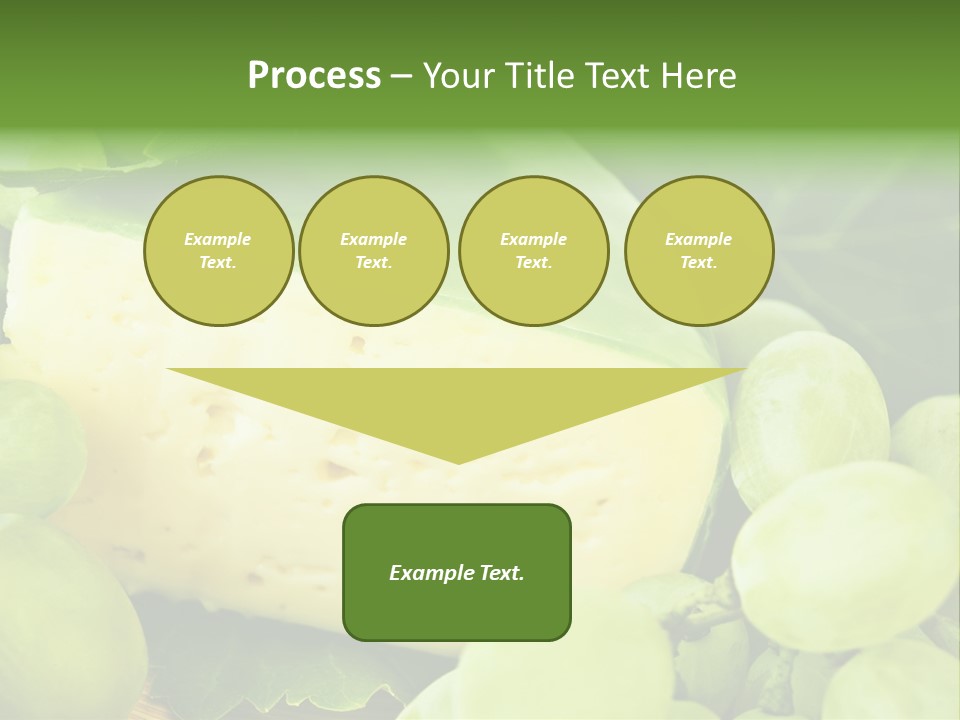 Process – Your Title Text Here

Example Text.

Example Text.

Example Text.

Example Text.

Example Text.